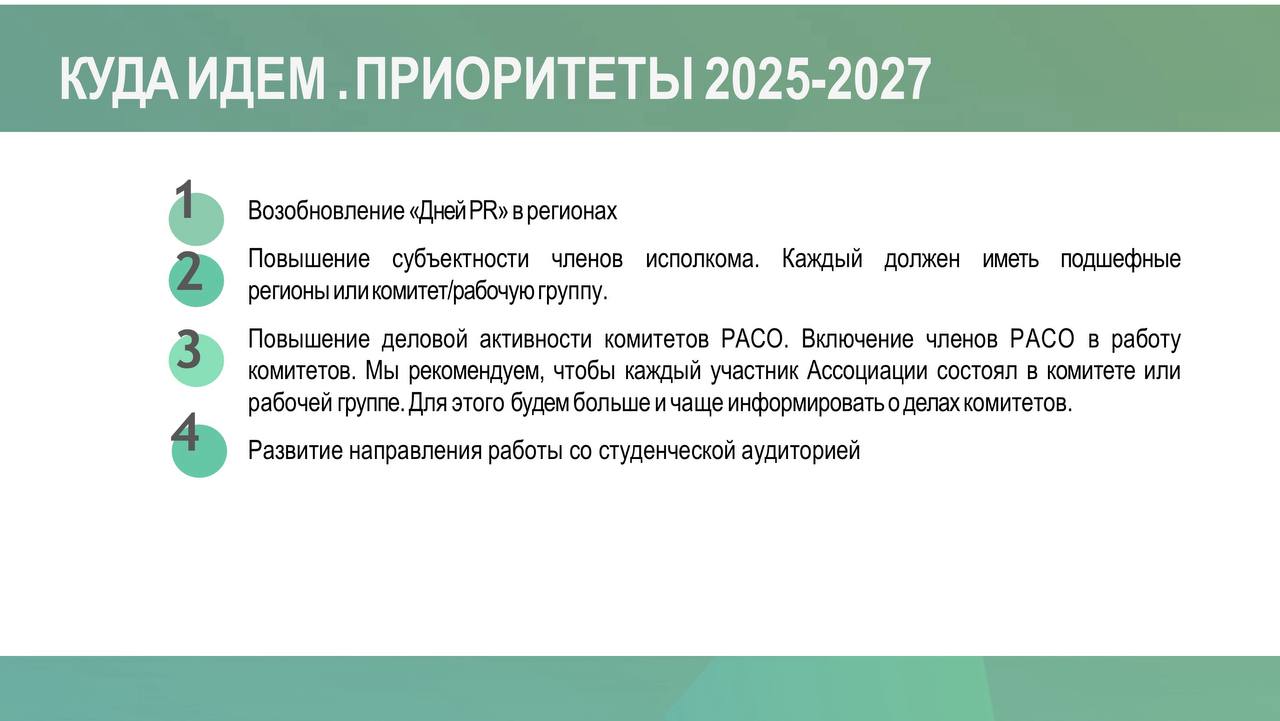 КУДА ИДЕМ . ПРИОРИТЕТЫ 2025-2027

1
Возобновление «Дней PR» в регионах

2
Повышение субъектности членов исполкома. Каждый должен иметь подшефные регионы или комитет/рабочую группу.

3
Повышение деловой активности комитетов РАСО. Включение членов РАСО в работу комитетов. Мы рекомендуем, чтобы каждый участник Ассоциации состоял в комитете или рабочей группе. Для этого будем больше и чаще информировать о делах комитетов.

4
Развитие направления работы со студенческой аудиторией